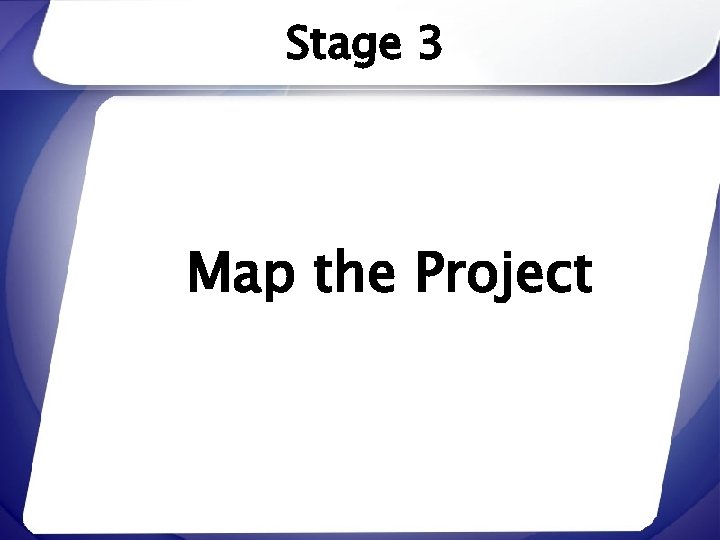 Stage 3

Map the Project